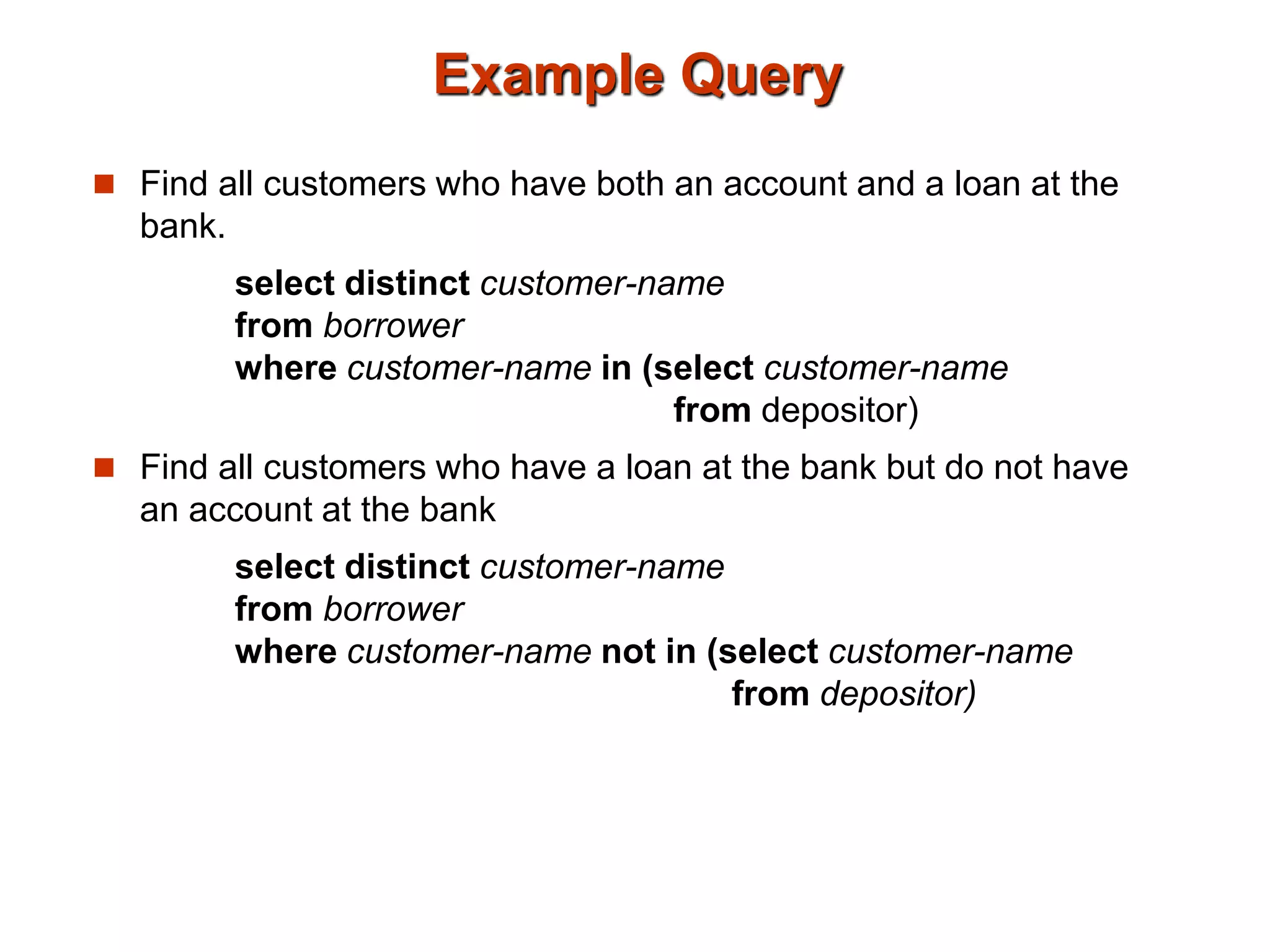 Example Query

Find all customers who have both an account and a loan at the bank.

select distinct customer-name
from borrower
where customer-name in (select customer-name
from depositor)

Find all customers who have a loan at the bank but do not have an account at the bank

select distinct customer-name
from borrower
where customer-name not in (select customer-name
from depositor)